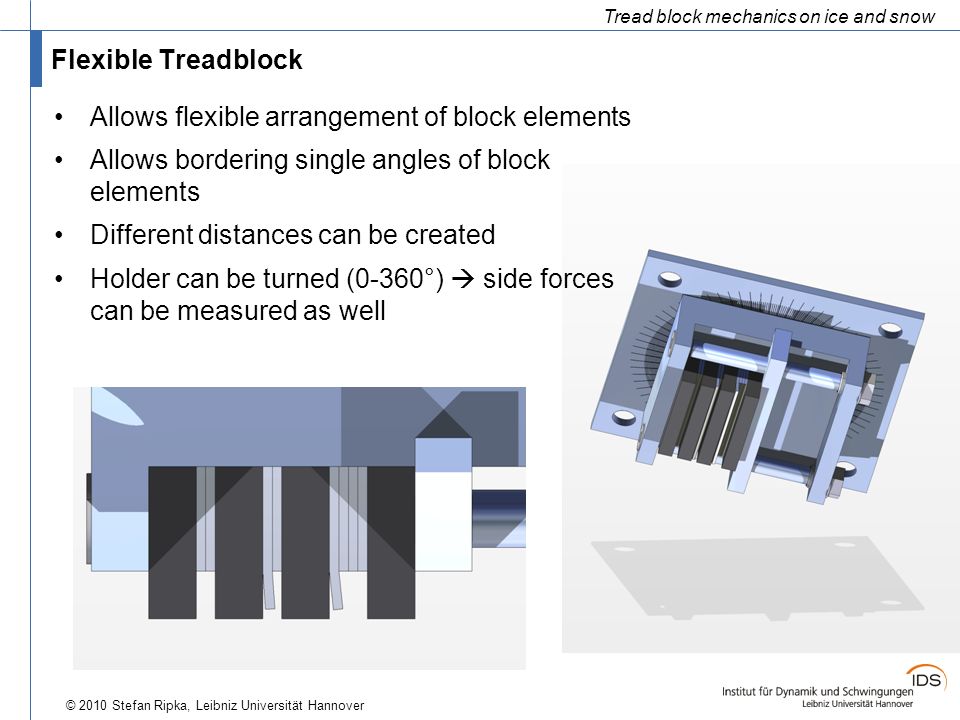 Tread block mechanics on ice and snow

Flexible Treadblock

• Allows flexible arrangement of block elements
• Allows bordering single angles of block elements
• Different distances can be created
• Holder can be turned (0-360°) → side forces can be measured as well

© 2010 Stefan Ripka, Leibniz Universität Hannover

IDS
Institut für Dynamik und Schwingungen
Leibniz Universität Hannover